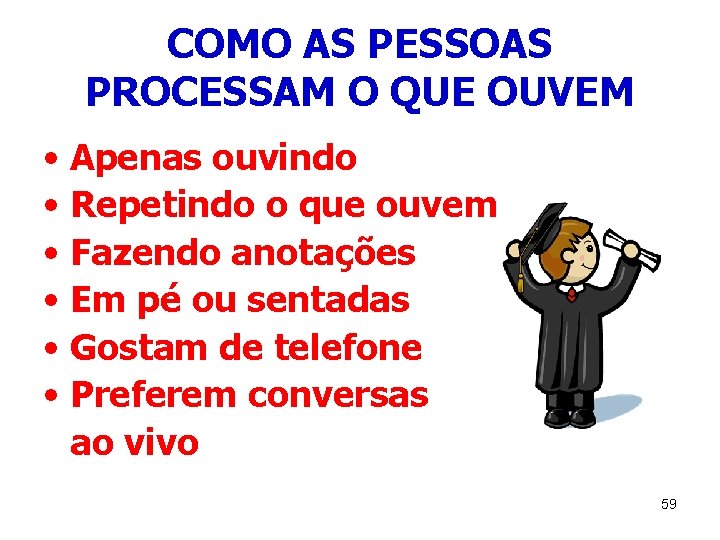 COMO AS PESSOAS PROCESSAM O QUE OUVEM

• Apenas ouvindo
• Repetindo o que ouvem
• Fazendo anotações
• Em pé ou sentadas
• Gostam de telefone
• Preferem conversas ao vivo

59